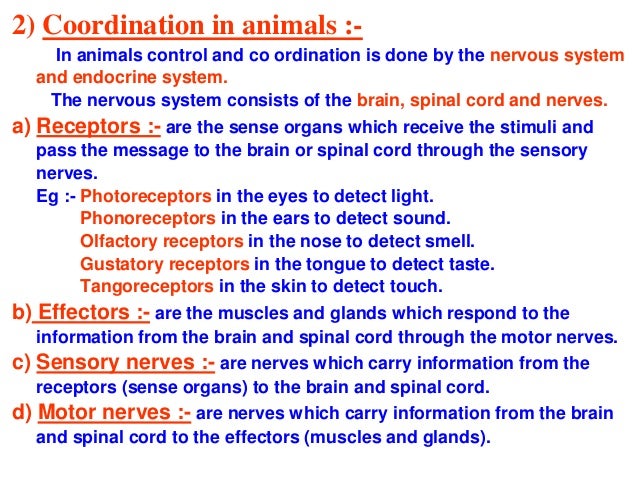 2) Coordination in animals :-

In animals control and co ordination is done by the nervous system and endocrine system.

The nervous system consists of the brain, spinal cord and nerves.

a) Receptors :- are the sense organs which receive the stimuli and pass the message to the brain or spinal cord through the sensory nerves.

Eg :- Photoreceptors in the eyes to detect light.
Phonoreceptors in the ears to detect sound.
Olfactory receptors in the nose to detect smell.
Gustatory receptors in the tongue to detect taste.
Tangoreceptors in the skin to detect touch.

b) Effectors :- are the muscles and glands which respond to the information from the brain and spinal cord through the motor nerves.

c) Sensory nerves :- are nerves which carry information from the receptors (sense organs) to the brain and spinal cord.

d) Motor nerves :- are nerves which carry information from the brain and spinal cord to the effectors (muscles and glands).